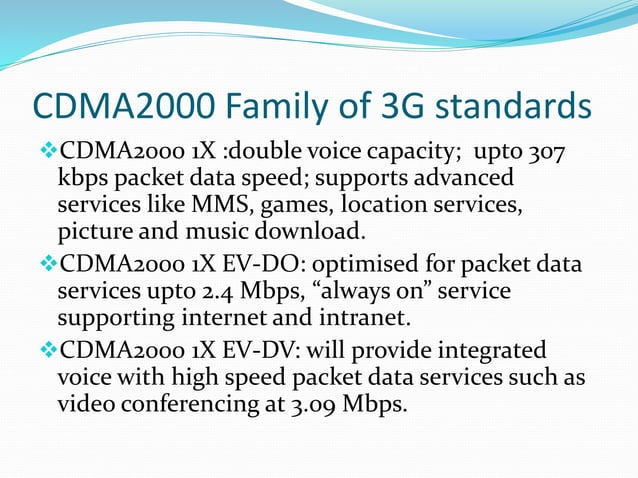 CDMA2000 Family of 3G standards

❖CDMA2000 1X :double voice capacity; upto 307 kbps packet data speed; supports advanced services like MMS, games, location services, picture and music download.

❖CDMA2000 1X EV-DO: optimised for packet data services upto 2.4 Mbps, “always on” service supporting internet and intranet.

❖CDMA2000 1X EV-DV: will provide integrated voice with high speed packet data services such as video conferencing at 3.09 Mbps.